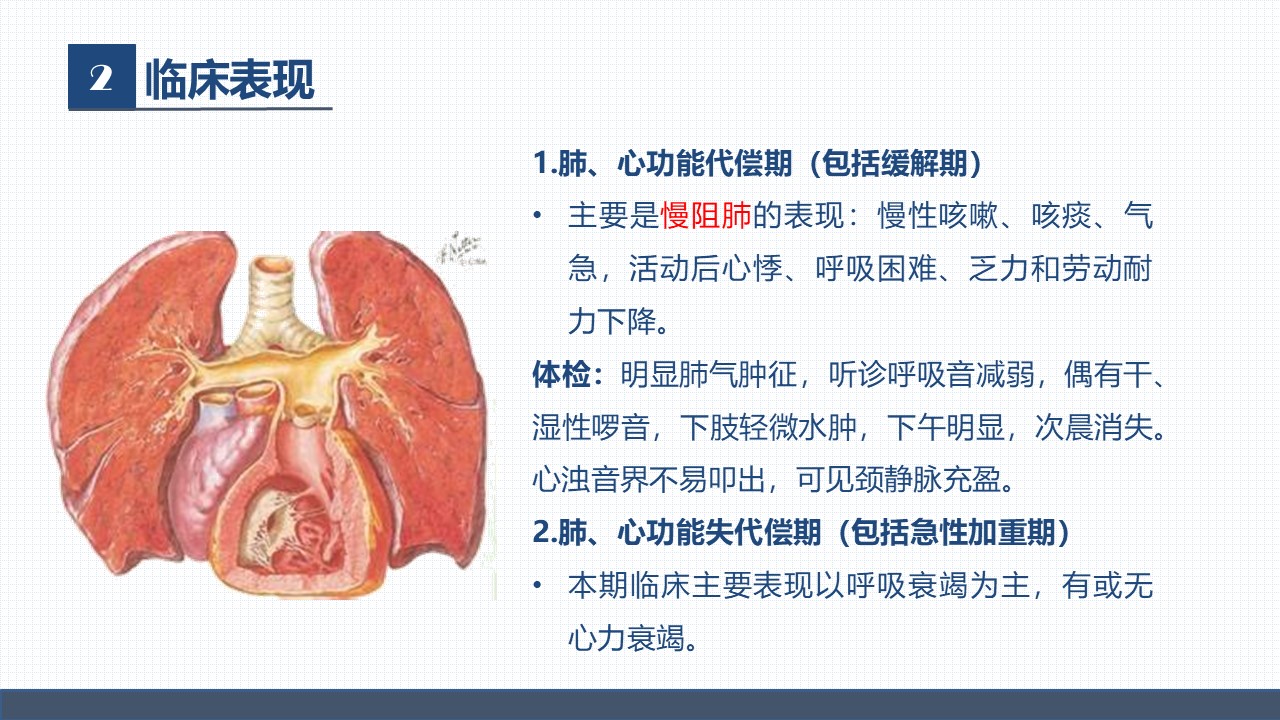 2 临床表现

1.肺、心功能代偿期（包括缓解期）

• 主要是慢阻肺的表现：慢性咳嗽、咳痰、气急，活动后心悸、呼吸困难、乏力和劳动耐力下降。

体检：明显肺气肿征，听诊呼吸音减弱，偶有干、湿性啰音，下肢轻微水肿，下午明显，次晨消失。心浊音界不易叩出，可见颈静脉充盈。

2.肺、心功能失代偿期（包括急性加重期）

• 本期临床主要表现以呼吸衰竭为主，有或无心力衰竭。